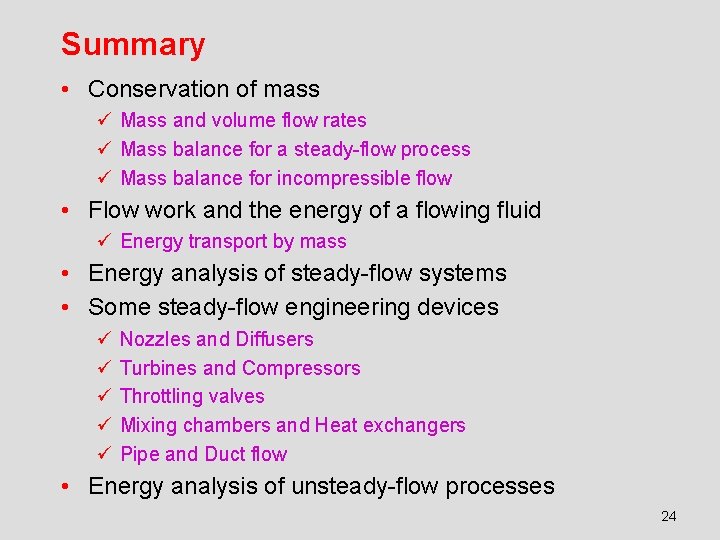 Summary

• Conservation of mass
✓ Mass and volume flow rates
✓ Mass balance for a steady-flow process
✓ Mass balance for incompressible flow
• Flow work and the energy of a flowing fluid
✓ Energy transport by mass
• Energy analysis of steady-flow systems
• Some steady-flow engineering devices
✓ Nozzles and Diffusers
✓ Turbines and Compressors
✓ Throttling valves
✓ Mixing chambers and Heat exchangers
✓ Pipe and Duct flow
• Energy analysis of unsteady-flow processes

24